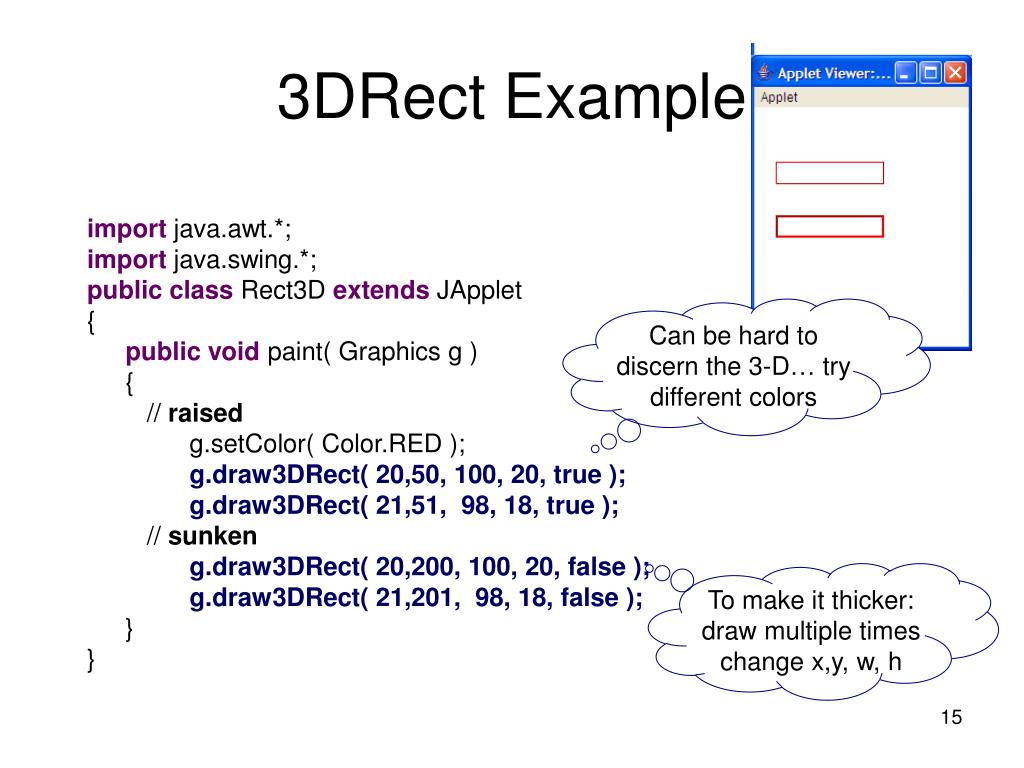 3DRect Example

Applet Viewer:...
Applet

import java.awt.*;
import java.swing.*;
public class Rect3D extends JApplet
{
public void paint( Graphics g )
{
// raised
g.setColor( Color.RED );
g.draw3DRect( 20,50, 100, 20, true );
g.draw3DRect( 21,51, 98, 18, true );
// sunken
g.draw3DRect( 20,200, 100, 20, false );
g.draw3DRect( 21,201, 98, 18, false );
}
}

Can be hard to discern the 3-D… try different colors

To make it thicker: draw multiple times change x,y, w, h

15